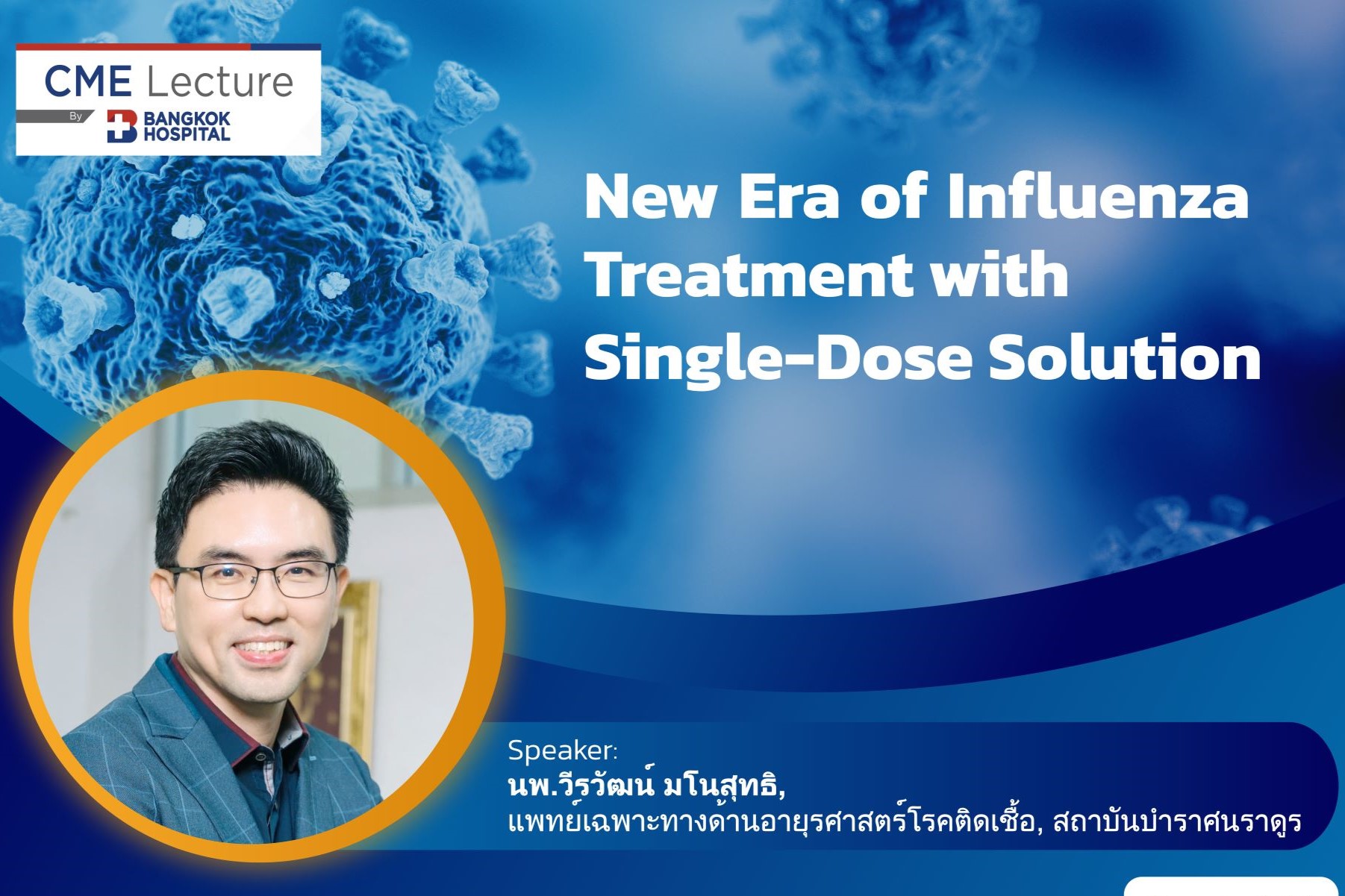 CME Lecture
By
BANGKOK
HOSPITAL

New Era of Influenza Treatment with Single-Dose Solution

Speaker:
นพ.วีรวัฒน์ มโนสุทธิ,
แพทย์เฉพาะทางด้านอายุรศาสตร์โรคติดเชื้อ, สถาบันบำราศนราดูร